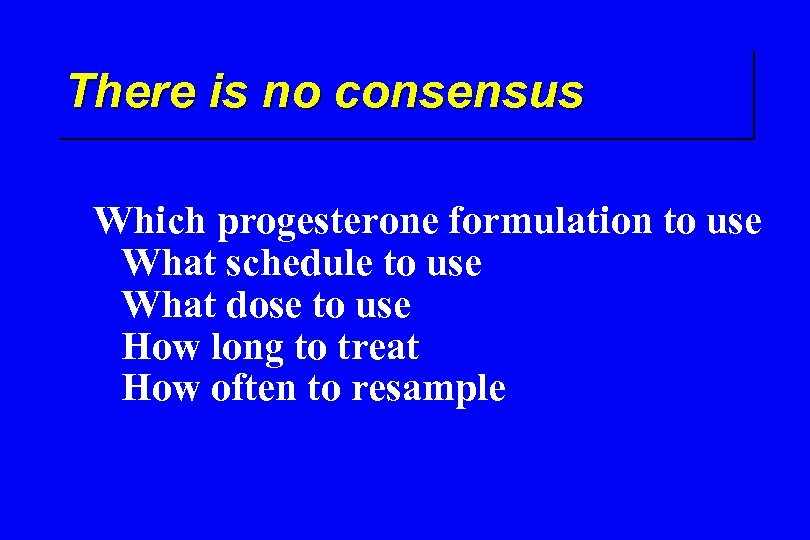 There is no consensus

Which progesterone formulation to use
What schedule to use
What dose to use
How long to treat
How often to resample